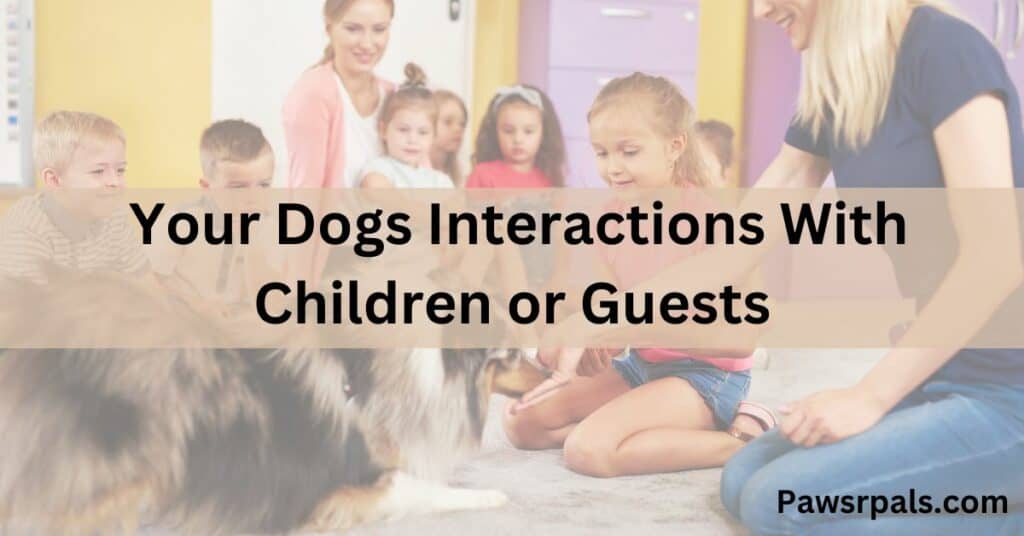 Your Dogs Interactions With Children or Guests

Pawsrpals.com